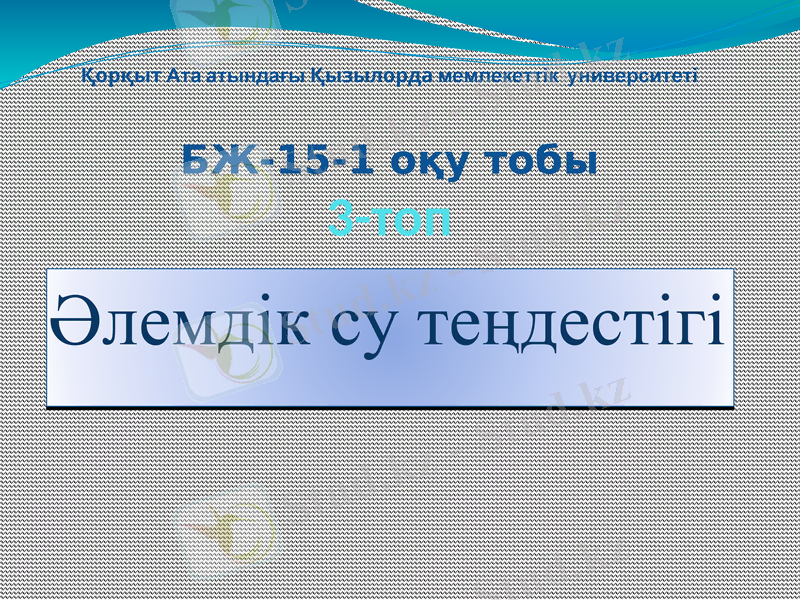 Қорқыт Ата атындағы Қызылорда мемлекеттік университеті

БЖ-15-1 оқу тобы
3-топ

Әлемдік су теңдестігі